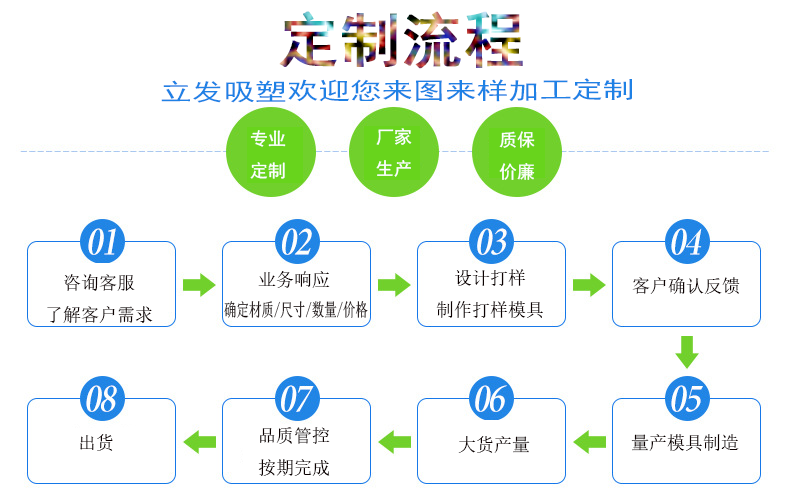 定制流程

立发吸塑欢迎您来图来样加工定制

专业定制

厂家生产

质保价廉

01
咨询客服
了解客户需求

02
业务响应
确定材质/尺寸/数量/价格

03
设计打样
制作打样模具

04
客户确认反馈

05
量产模具制造

06
大货产量

07
品质管控
按期完成

08
出货